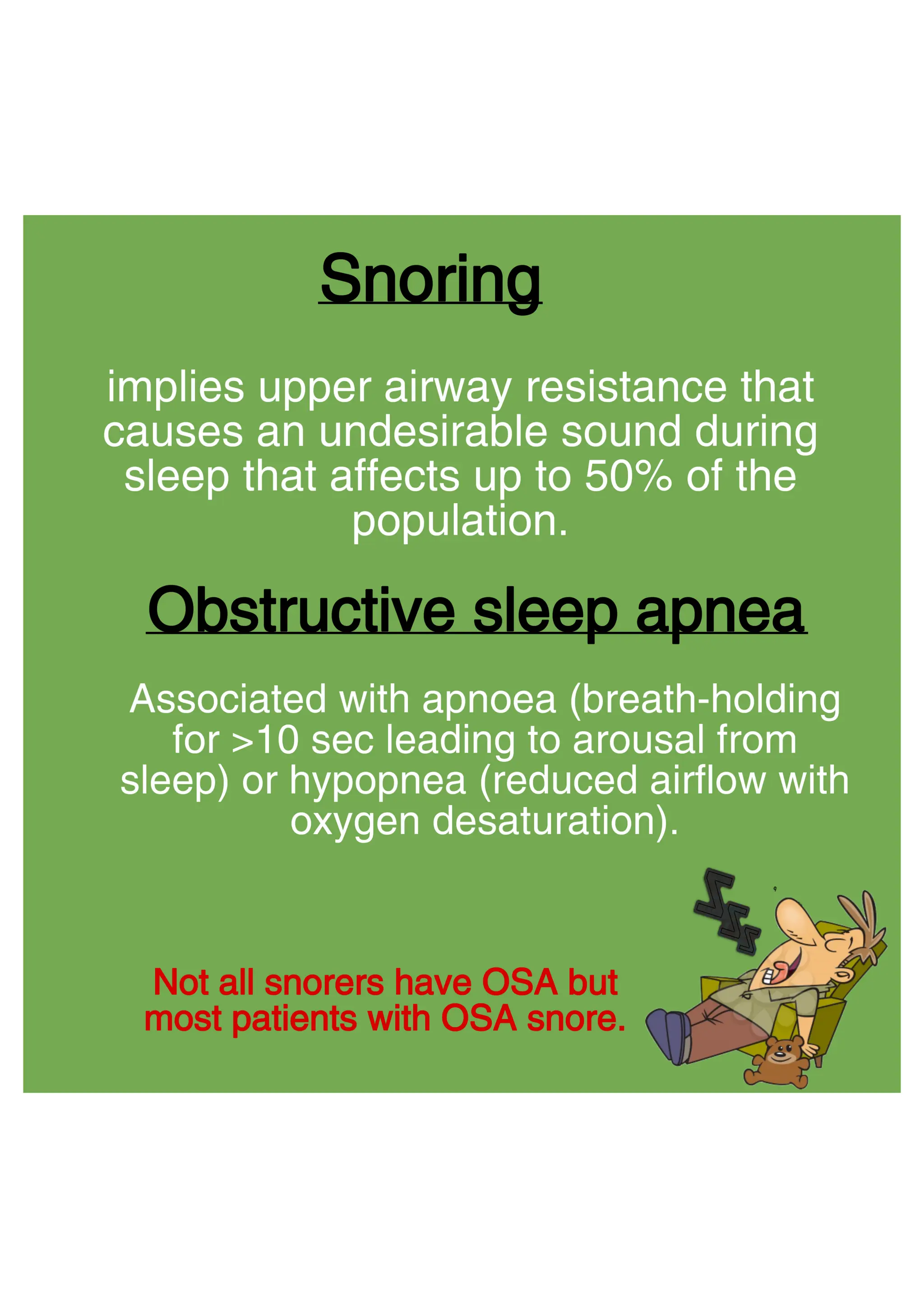 Snoring

implies upper airway resistance that causes an undesirable sound during sleep that affects up to 50% of the population.

Obstructive sleep apnea

Associated with apnoea (breath-holding for >10 sec leading to arousal from sleep) or hypopnea (reduced airflow with oxygen desaturation).

Not all snorers have OSA but most patients with OSA snore.

SSS